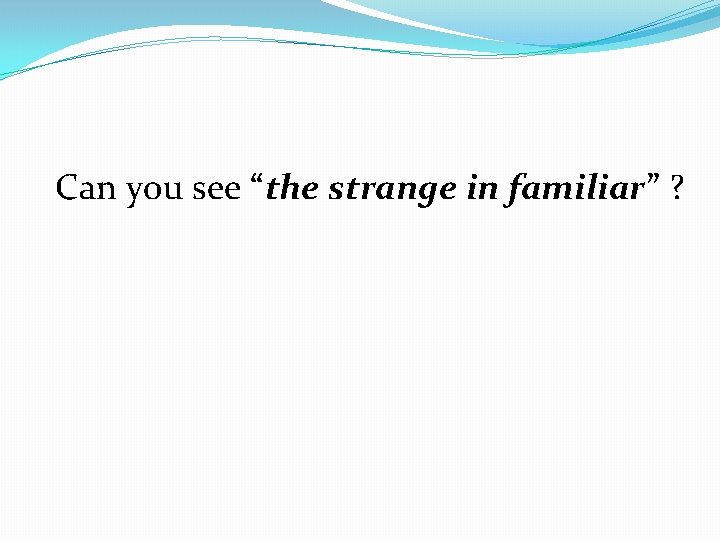 Can you see “the strange in familiar” ?